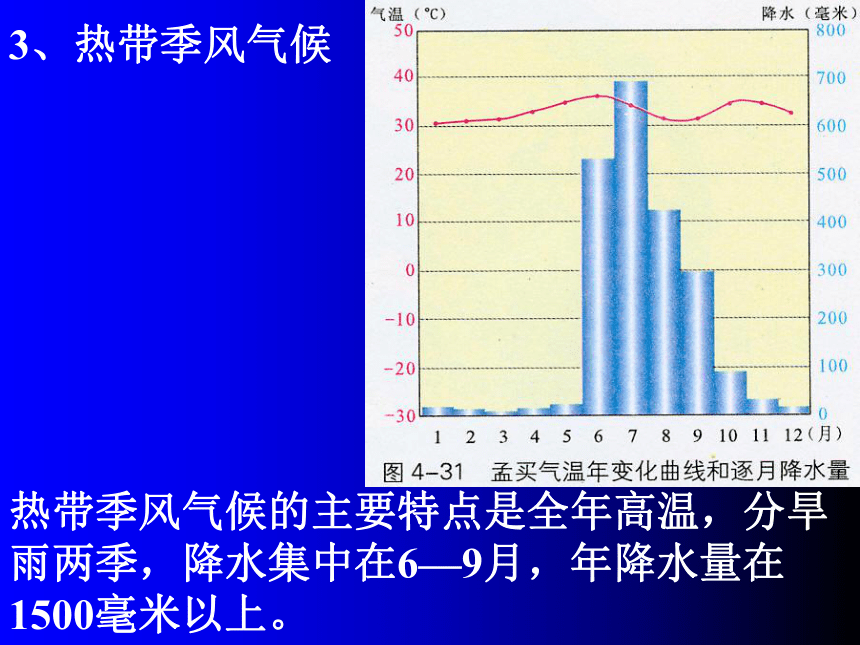 3、热带季风气候

气温（°C）
降水（毫米）
50
40
30
20
10
0
−10
−20
−30
800
700
600
500
400
300
200
100
0
1 2 3 4 5 6 7 8 9 10 11 12（月）
图 4–31　孟买气温年变化曲线和逐月降水量

热带季风气候的主要特点是全年高温，分旱雨两季，降水集中在6—9月，年降水量在1500毫米以上。